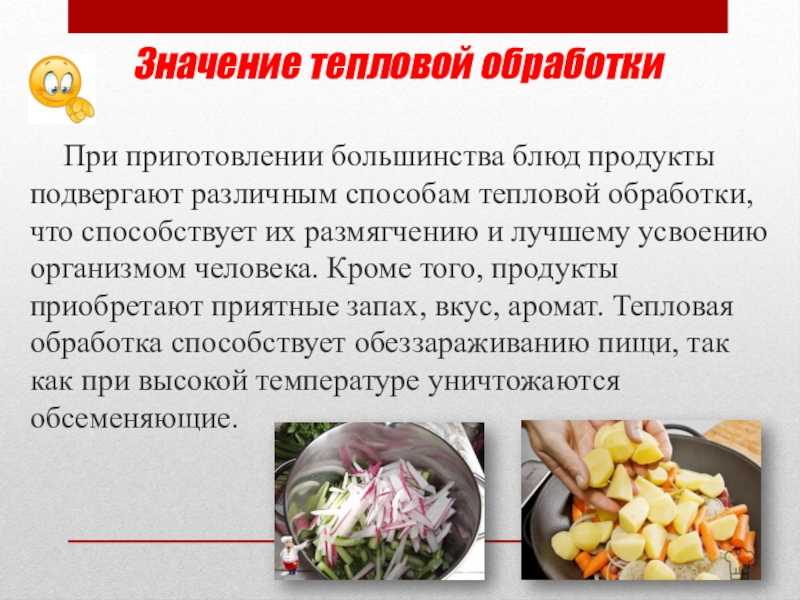 Значение тепловой обработки

При приготовлении большинства блюд продукты подвергают различным способам тепловой обработки, что способствует их размягчению и лучшему усвоению организмом человека. Кроме того, продукты приобретают приятные запах, вкус, аромат. Тепловая обработка способствует обеззараживанию пищи, так как при высокой температуре уничтожаются обсеменяющие.